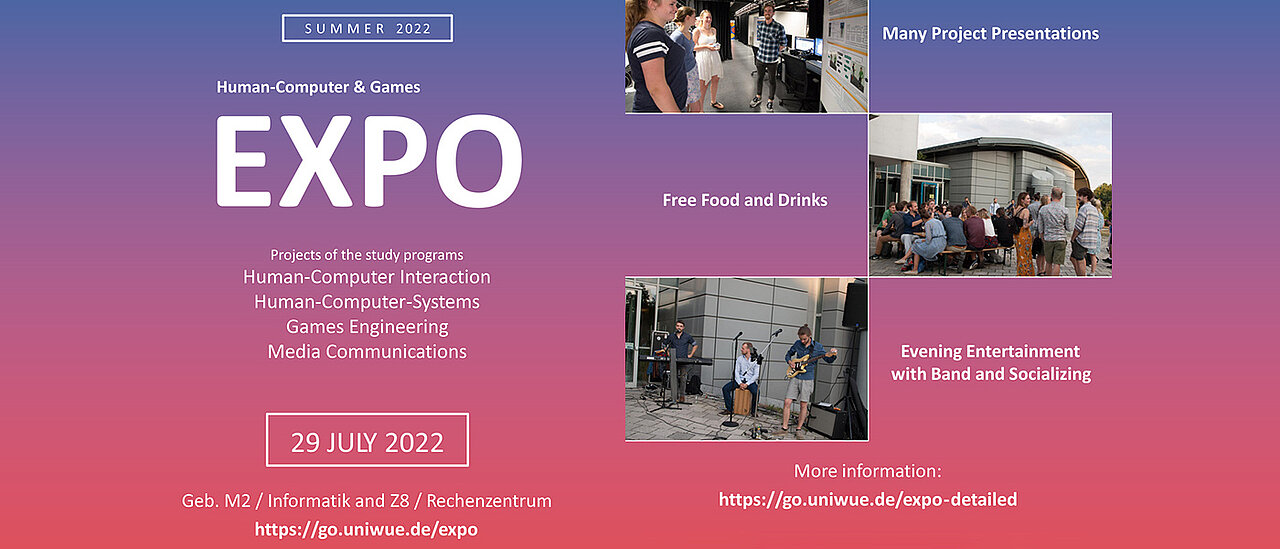 SUMMER 2022

Human-Computer & Games

EXPO

Projects of the study programs
Human-Computer Interaction
Human-Computer-Systems
Games Engineering
Media Communications

29 JULY 2022

Geb. M2 / Informatik and Z8 / Rechenzentrum
https://go.uniwue.de/expo

Many Project Presentations

Free Food and Drinks

Evening Entertainment with Band and Socializing

More information:
https://go.uniwue.de/expo-detailed